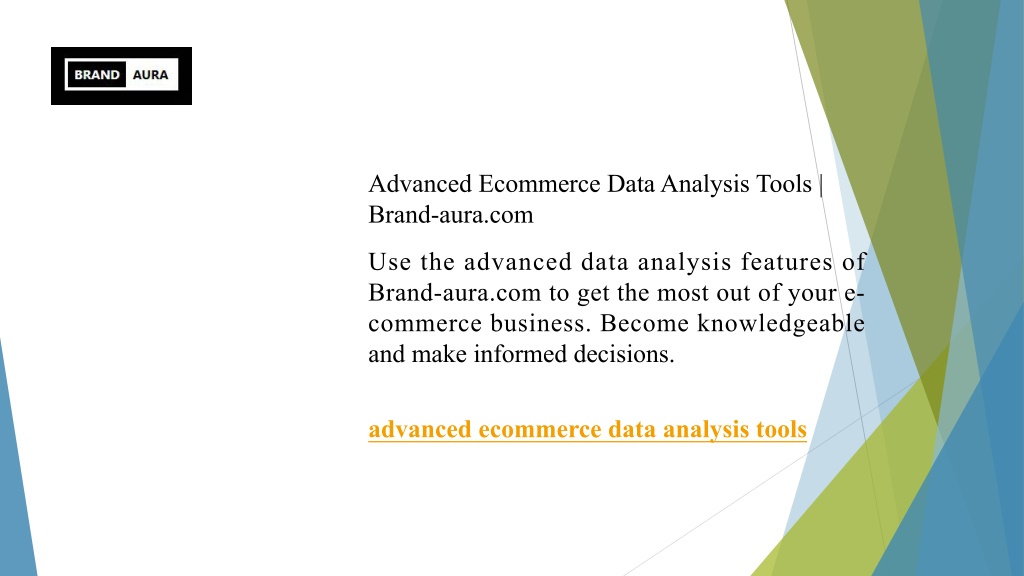 BRAND AURA

Advanced Ecommerce Data Analysis Tools | Brand-aura.com

Use the advanced data analysis features of Brand-aura.com to get the most out of your e-commerce business. Become knowledgeable and make informed decisions.

advanced ecommerce data analysis tools